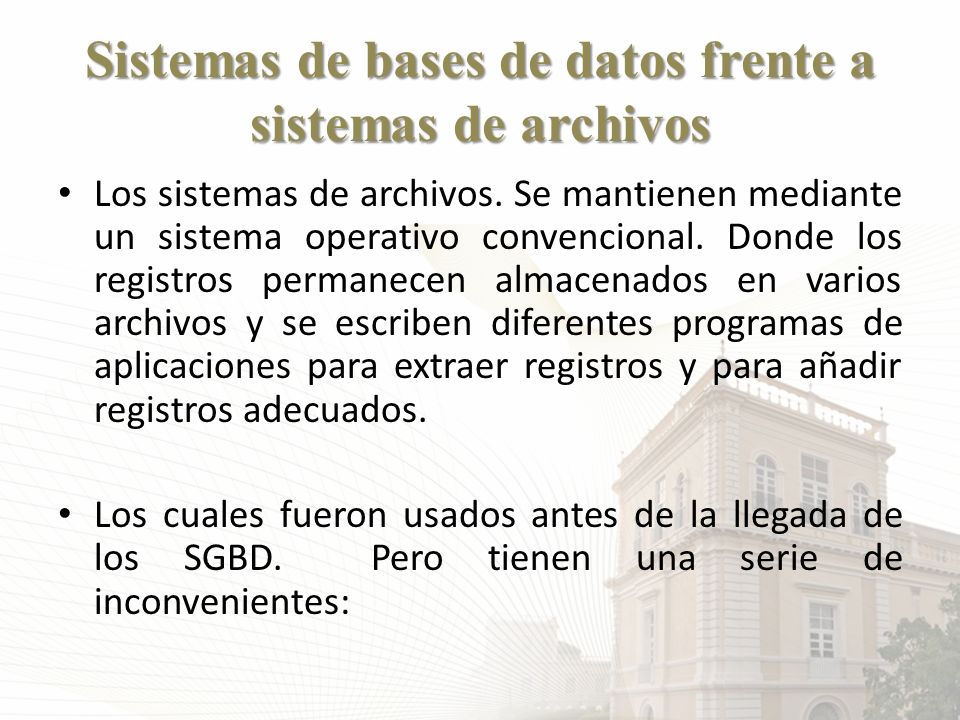 Sistemas de bases de datos frente a sistemas de archivos

• Los sistemas de archivos. Se mantienen mediante un sistema operativo convencional. Donde los registros permanecen almacenados en varios archivos y se escriben diferentes programas de aplicaciones para extraer registros y para añadir registros adecuados.

• Los cuales fueron usados antes de la llegada de los SGBD. Pero tienen una serie de inconvenientes: